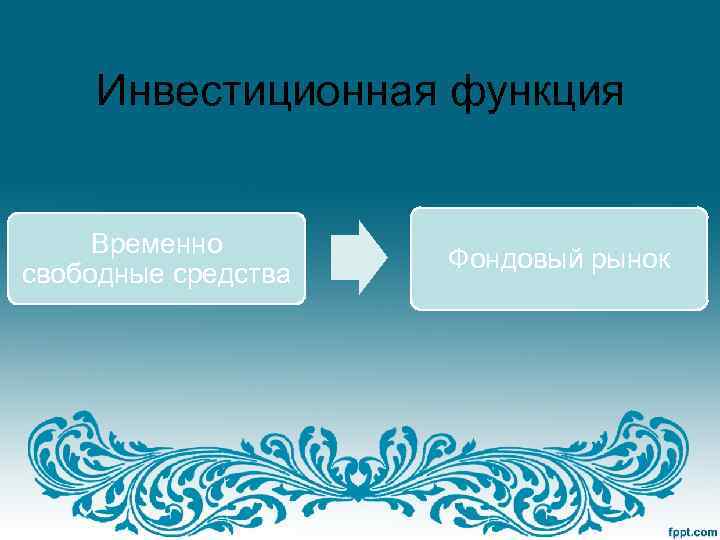 Инвестиционная функция

Временно свободные средства

Фондовый рынок

fppt.com